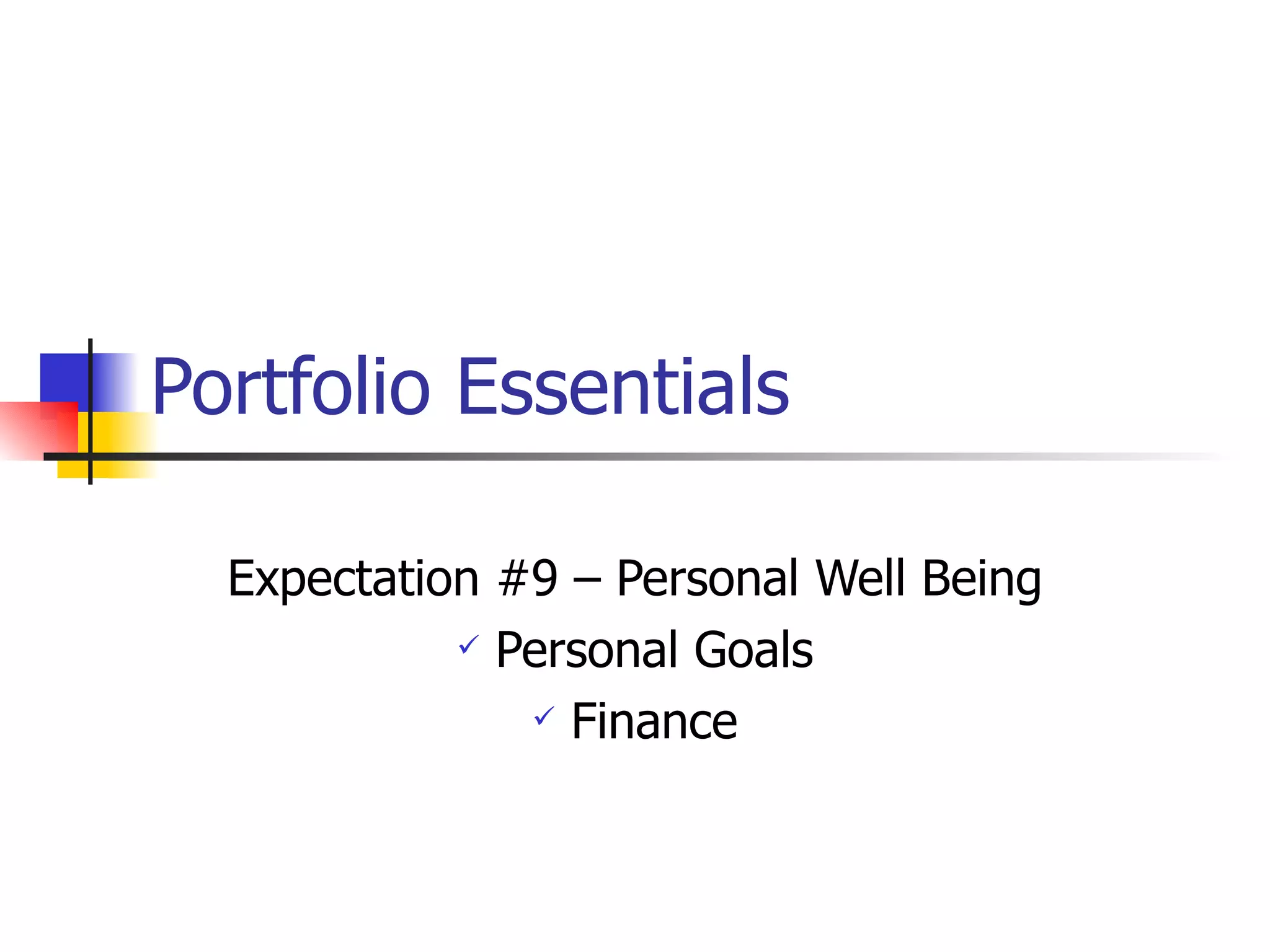 Portfolio Essentials

Expectation #9 – Personal Well Being

✓ Personal Goals

✓ Finance